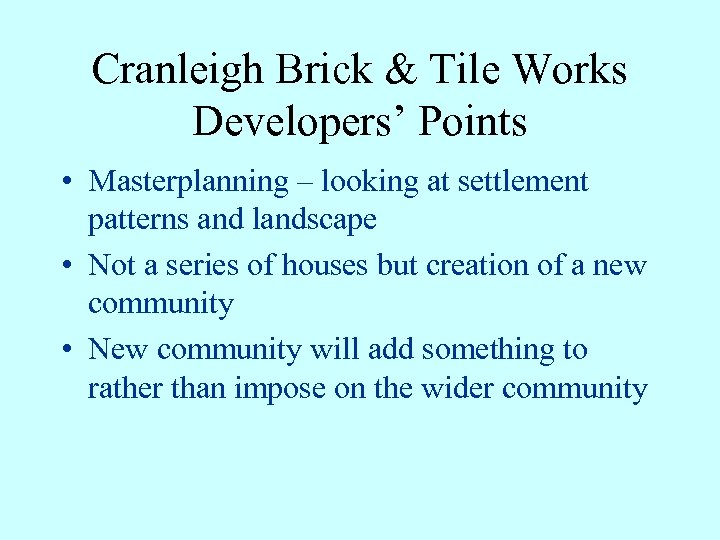 Cranleigh Brick & Tile Works
Developers’ Points

• Masterplanning – looking at settlement patterns and landscape
• Not a series of houses but creation of a new community
• New community will add something to rather than impose on the wider community